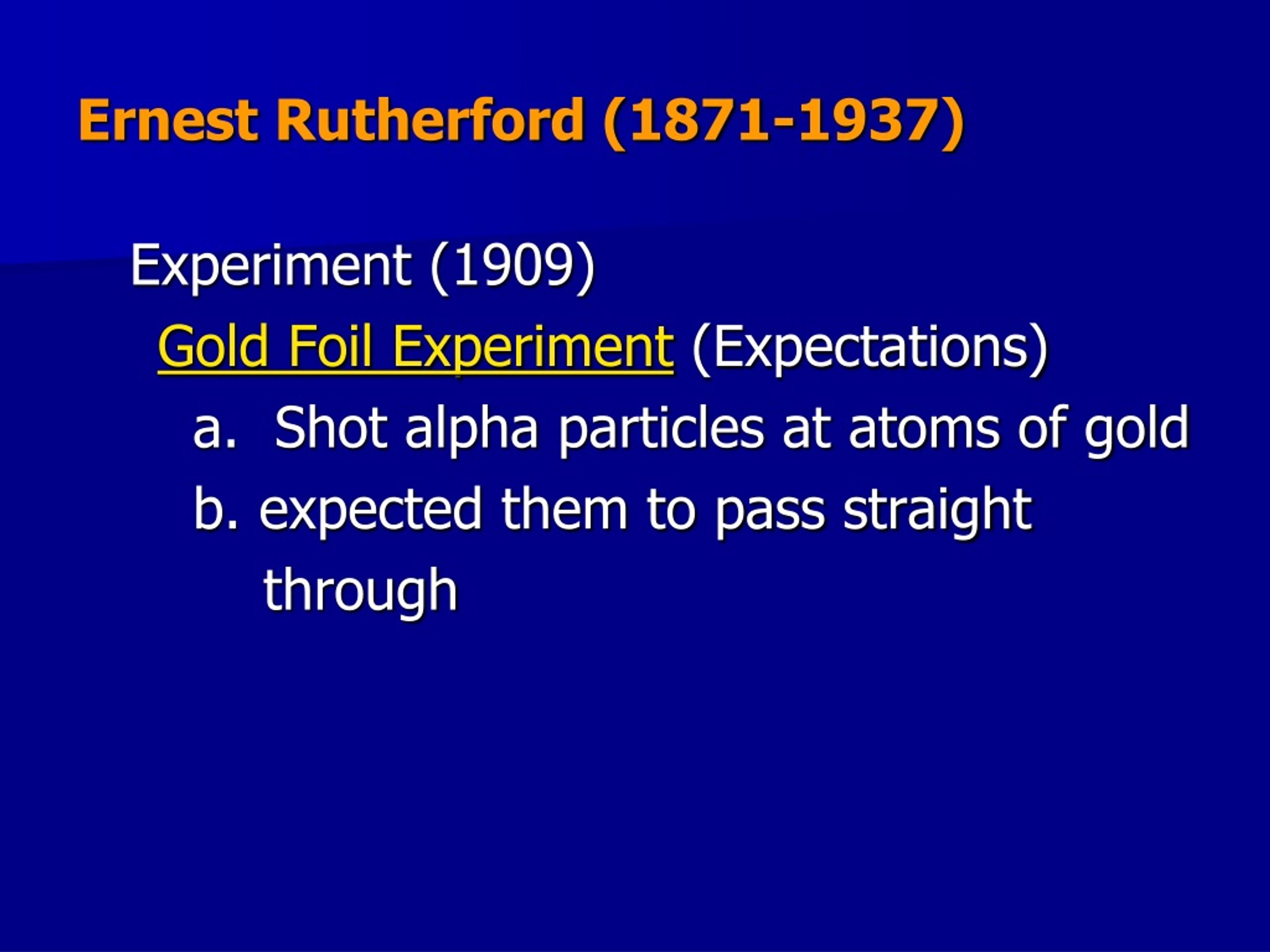 Ernest Rutherford (1871-1937)

Experiment (1909)

Gold Foil Experiment (Expectations)

a. Shot alpha particles at atoms of gold

b. expected them to pass straight through